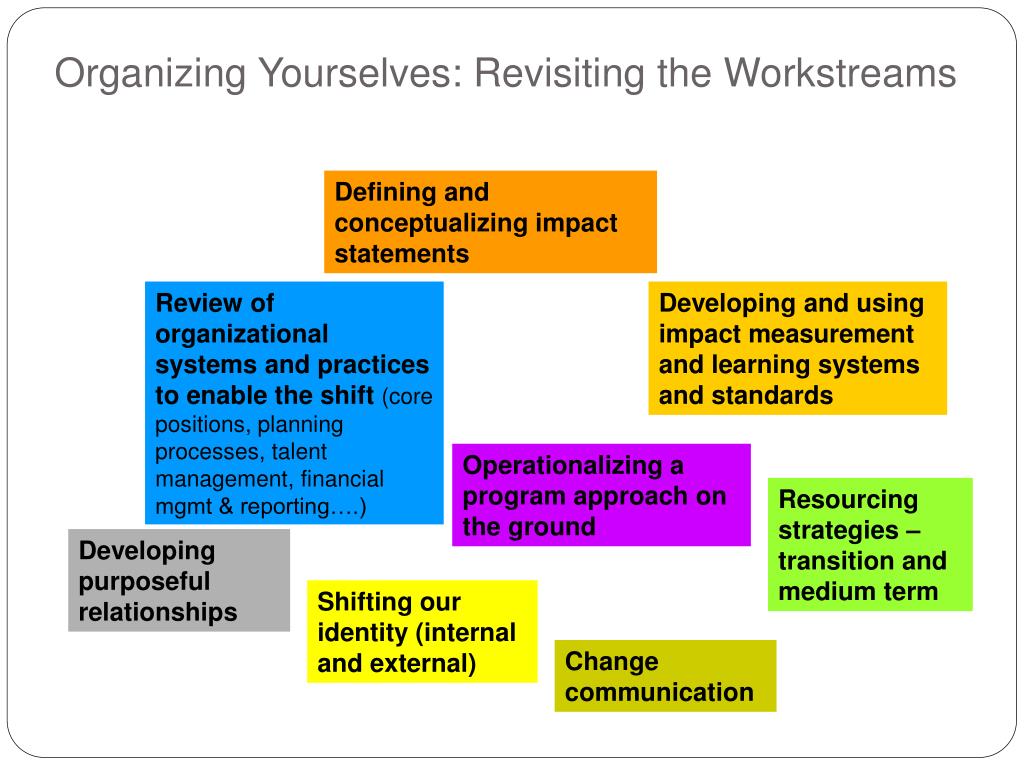 Organizing Yourselves: Revisiting the Workstreams

Defining and conceptualizing impact statements

Review of organizational systems and practices to enable the shift (core positions, planning processes, talent management, financial mgmt & reporting….)

Developing and using impact measurement and learning systems and standards

Operationalizing a program approach on the ground

Resourcing strategies – transition and medium term

Developing purposeful relationships

Shifting our identity (internal and external)

Change communication